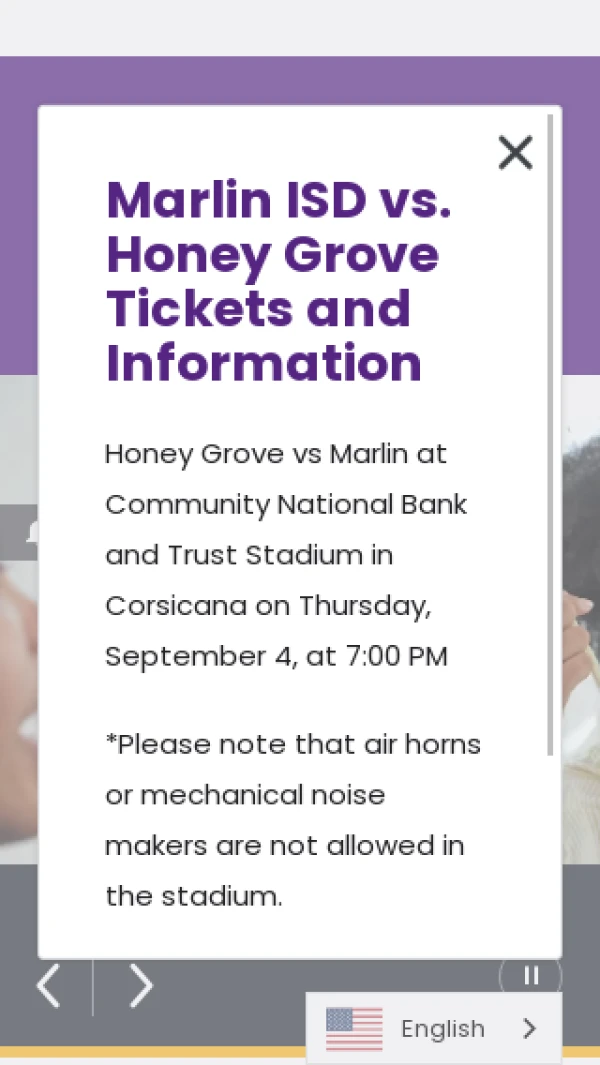 Marlin ISD vs. Honey Grove Tickets and Information

Honey Grove vs Marlin at Community National Bank and Trust Stadium in Corsicana on Thursday, September 4, at 7:00 PM

*Please note that air horns or mechanical noise makers are not allowed in the stadium.

English